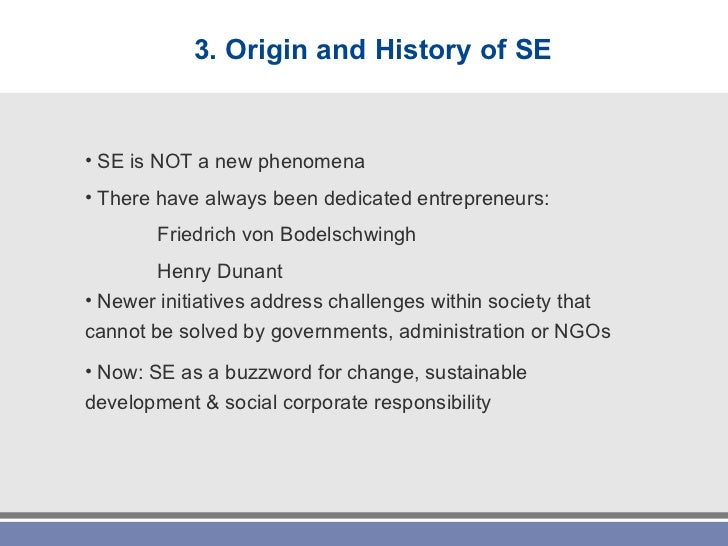 3. Origin and History of SE

• SE is NOT a new phenomena

• There have always been dedicated entrepreneurs:

Friedrich von Bodelschwingh

Henry Dunant

• Newer initiatives address challenges within society that cannot be solved by governments, administration or NGOs

• Now: SE as a buzzword for change, sustainable development & social corporate responsibility